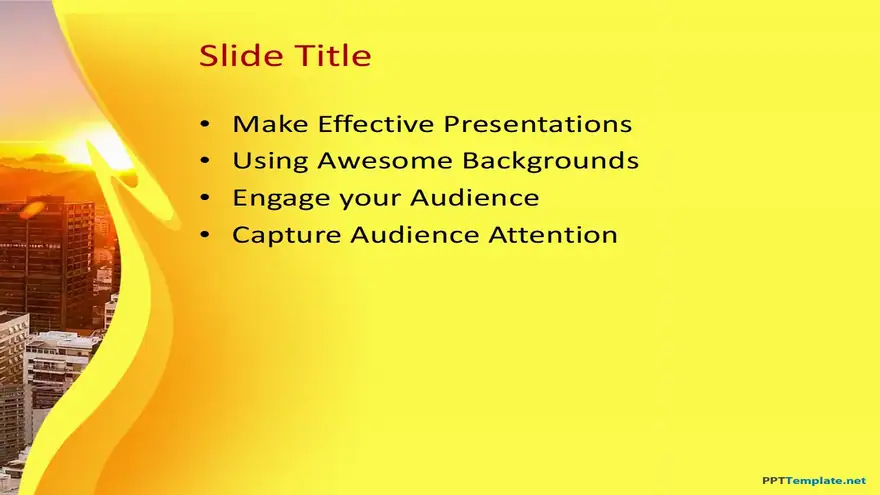 Slide Title

• Make Effective Presentations
• Using Awesome Backgrounds
• Engage your Audience
• Capture Audience Attention

PPTTemplate.net